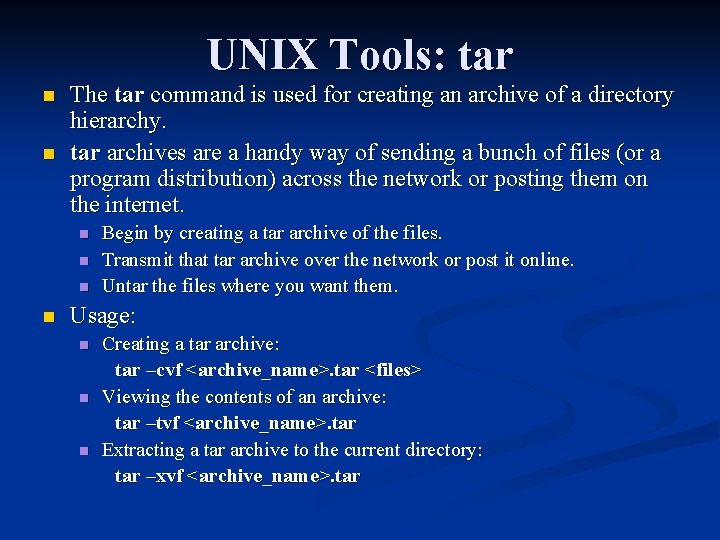 UNIX Tools: tar

The tar command is used for creating an archive of a directory hierarchy.

tar archives are a handy way of sending a bunch of files (or a program distribution) across the network or posting them on the internet.

Begin by creating a tar archive of the files.

Transmit that tar archive over the network or post it online.

Untar the files where you want them.

Usage:

Creating a tar archive:

tar –cvf <archive_name>.tar <files>

Viewing the contents of an archive:

tar –tvf <archive_name>.tar

Extracting a tar archive to the current directory:

tar –xvf <archive_name>.tar